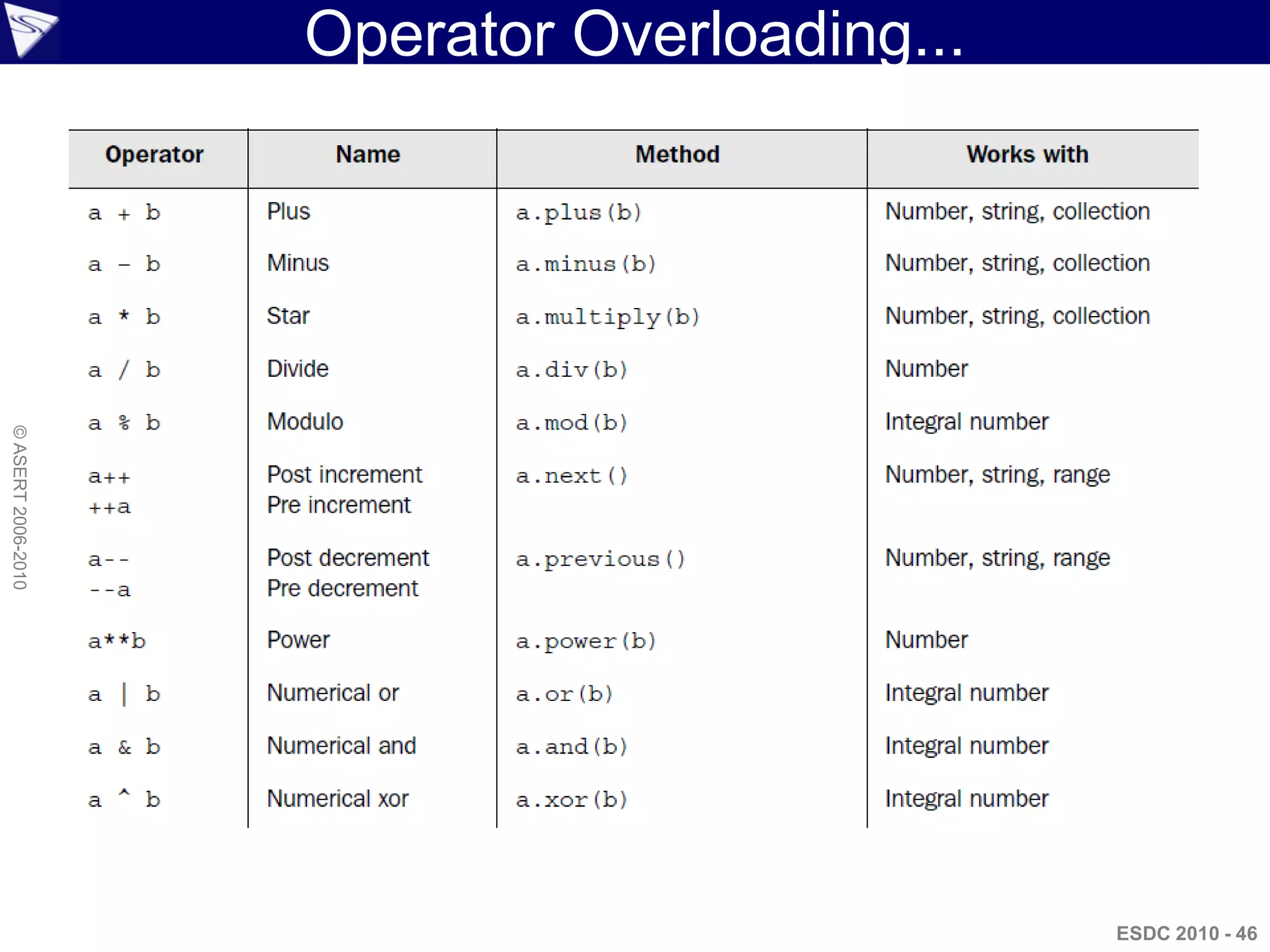 Operator Overloading...

| Operator | Name | Method | Works with |
|---|---|---|---|
| a + b | Plus | a.plus(b) | Number, string, collection |
| a - b | Minus | a.minus(b) | Number, string, collection |
| a * b | Star | a.multiply(b) | Number, string, collection |
| a / b | Divide | a.div(b) | Number |
| a % b | Modulo | a.mod(b) | Integral number |
| a++ ++a | Post increment Pre increment | a.next() | Number, string, range |
| a-- --a | Post decrement Pre decrement | a.previous() | Number, string, range |
| a**b | Power | a.power(b) | Number |
| a \| b | Numerical or | a.or(b) | Integral number |
| a & b | Numerical and | a.and(b) | Integral number |
| a ^ b | Numerical xor | a.xor(b) | Integral number |

© ASERT 2006-2010

ESDC 2010 - 46